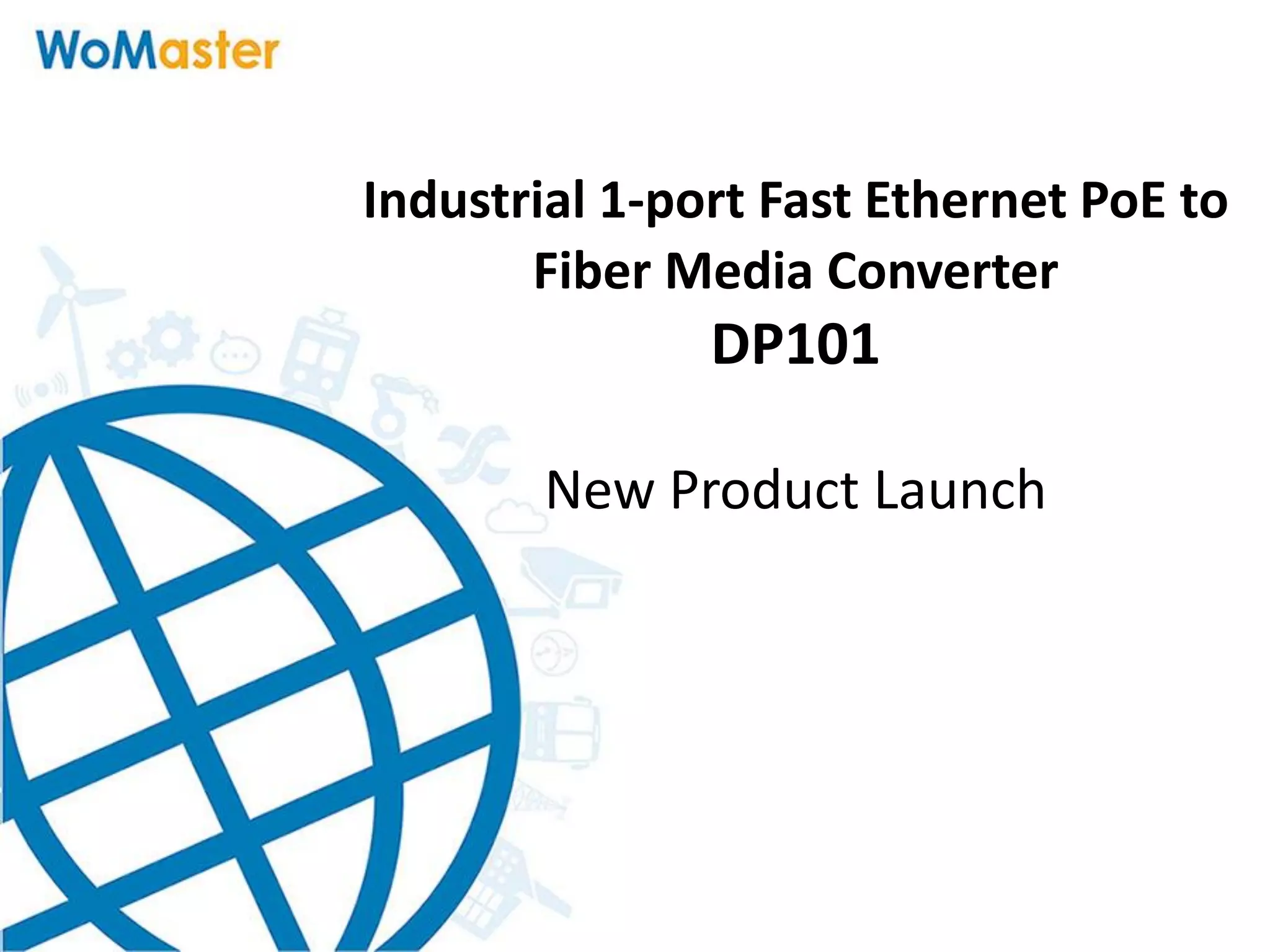 WoMaster

Industrial 1-port Fast Ethernet PoE to Fiber Media Converter
DP101

New Product Launch